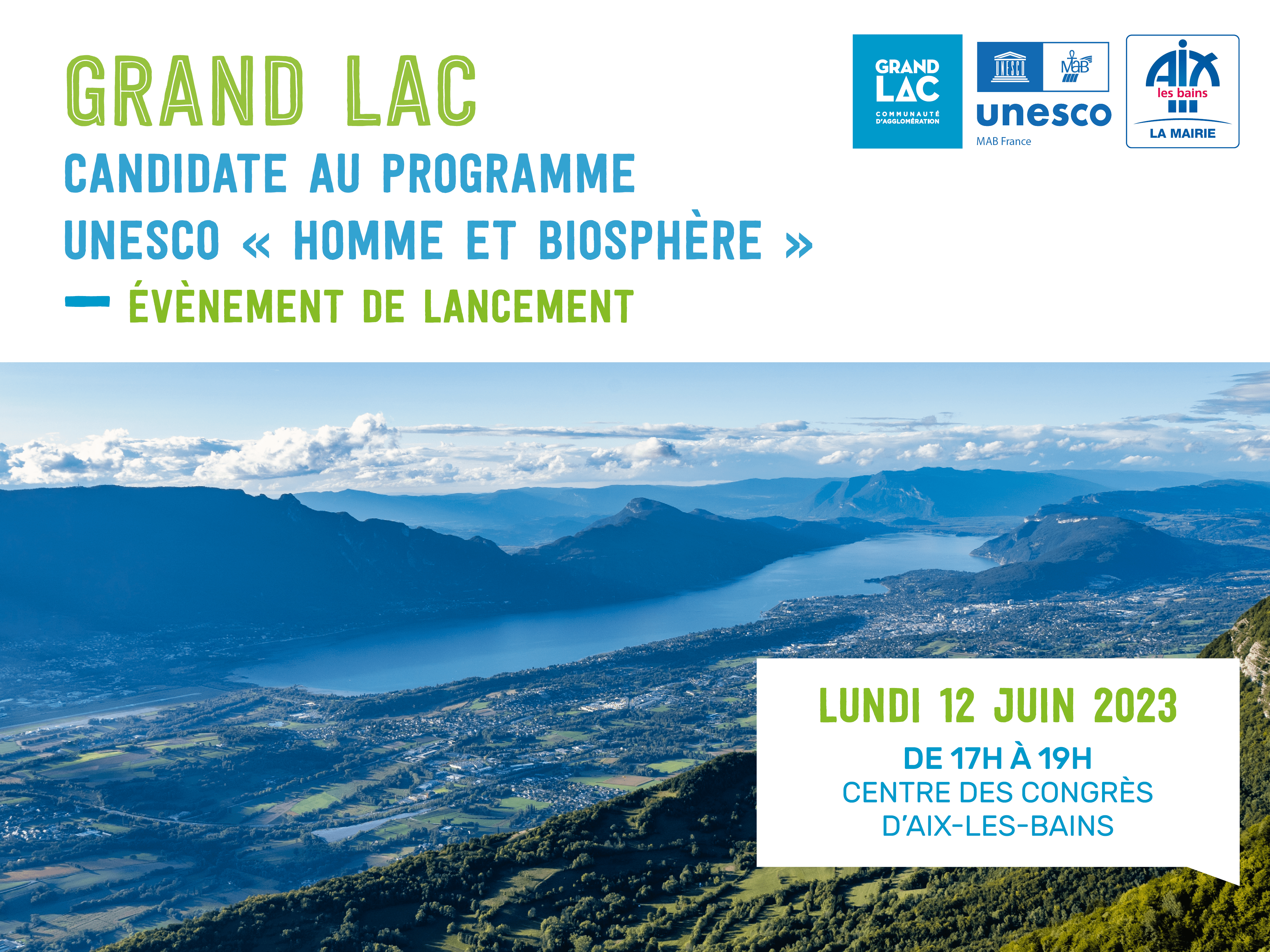 GRAND LAC
CANDIDATE AU PROGRAMME UNESCO « HOMME ET BIOSPHÈRE »
— ÉVÈNEMENT DE LANCEMENT

GRAND LAC
COMMUNAUTÉ D'AGGLOMÉRATION

UNESCO MAB
unesco
MAB France

AIX les bains
LA MAIRIE

LUNDI 12 JUIN 2023
DE 17H À 19H
CENTRE DES CONGRÈS D'AIX-LES-BAINS